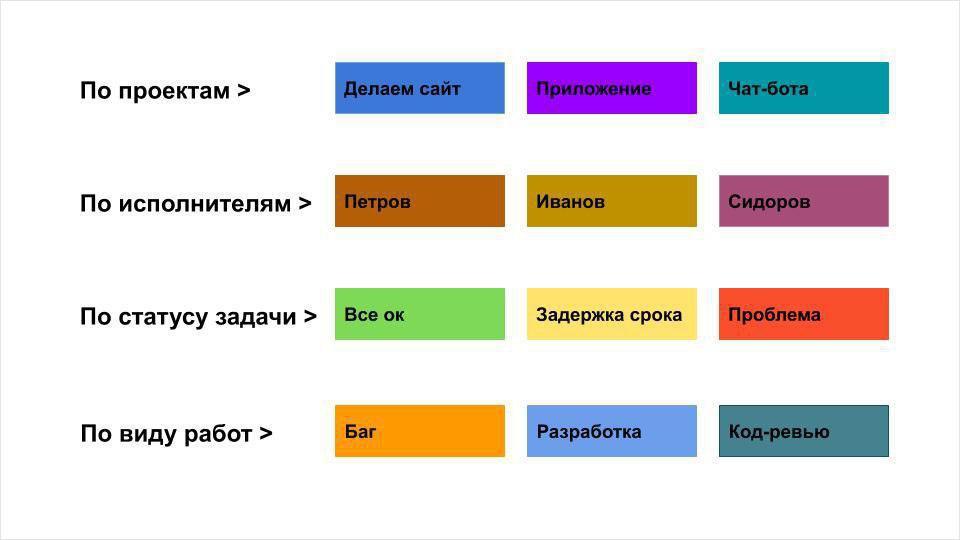 По проектам >

Делаем сайт

Приложение

Чат-бота

По исполнителям >

Петров

Иванов

Сидоров

По статусу задачи >

Все ок

Задержка срока

Проблема

По виду работ >

Баг

Разработка

Код-ревью